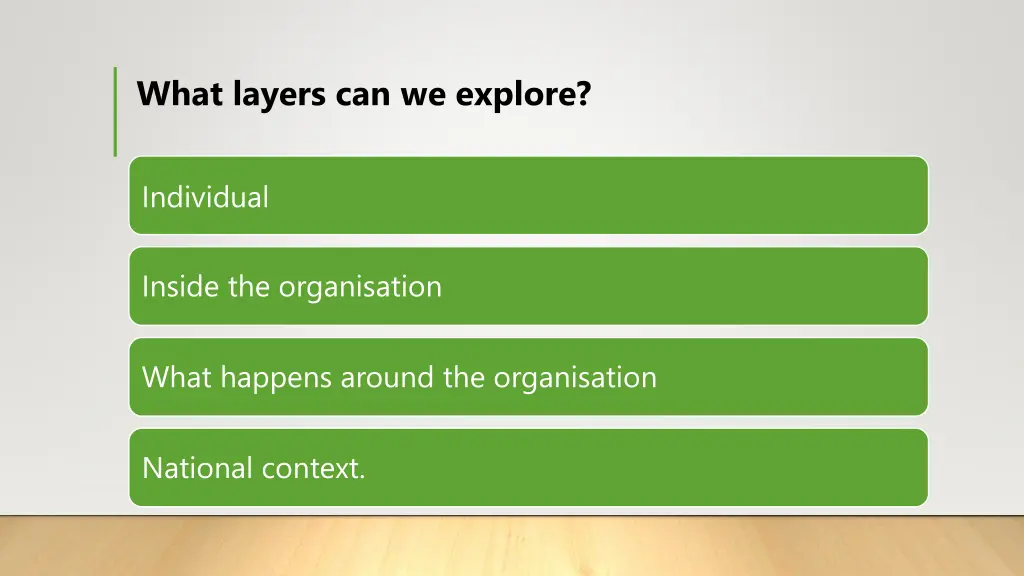 What layers can we explore?

Individual

Inside the organisation

What happens around the organisation

National context.